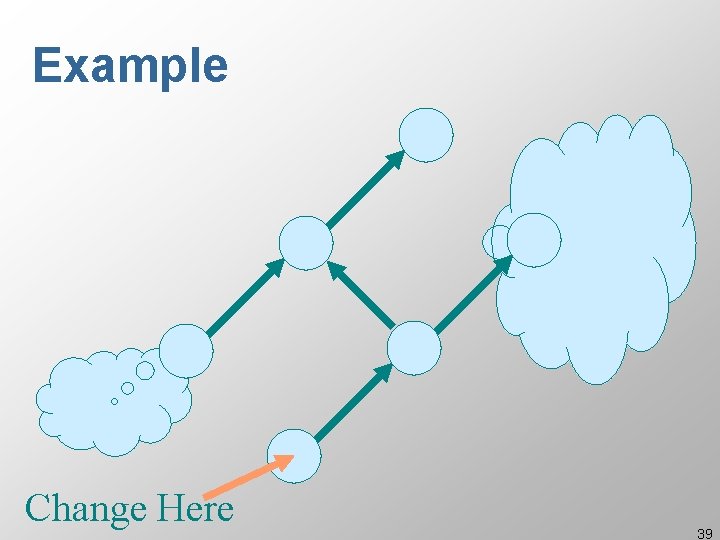 Example

Change Here

39